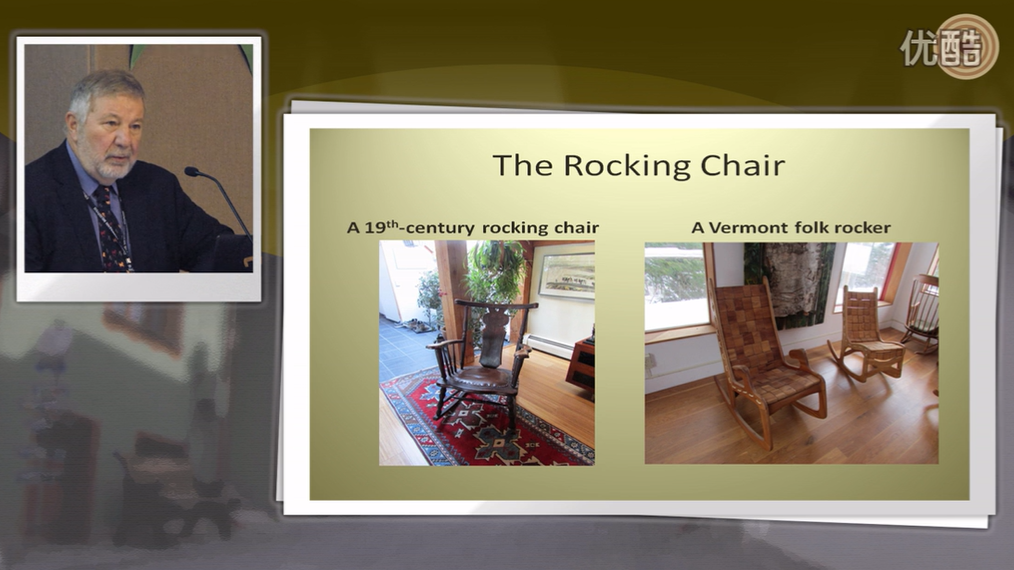 优酷

The Rocking Chair

A 19$^{th}$-century rocking chair

A Vermont folk rocker